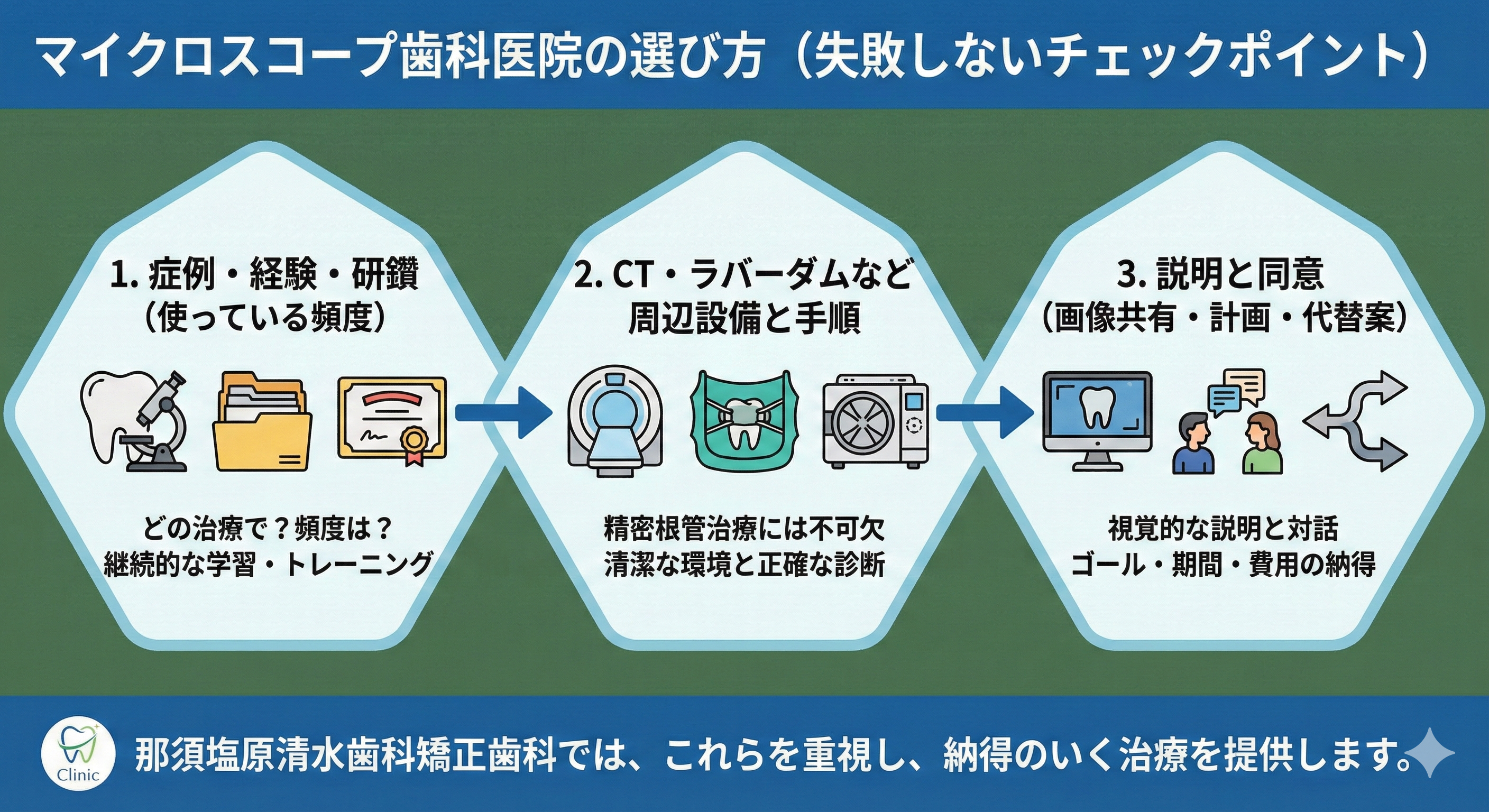 マイクロスコープ歯科医院の選び方（失敗しないチェックポイント）

1. 症例・経験・研鑽
（使っている頻度）

どの治療で？頻度は？
継続的な学習・トレーニング

2. CT・ラバーダムなど
周辺設備と手順

精密根管治療には不可欠
清潔な環境と正確な診断

3. 説明と同意
（画像共有・計画・代替案）

視覚的な説明と対話
ゴール・期間・費用の納得

Clinic

那須塩原清水歯科矯正歯科では、これらを重視し、納得のいく治療を提供します。